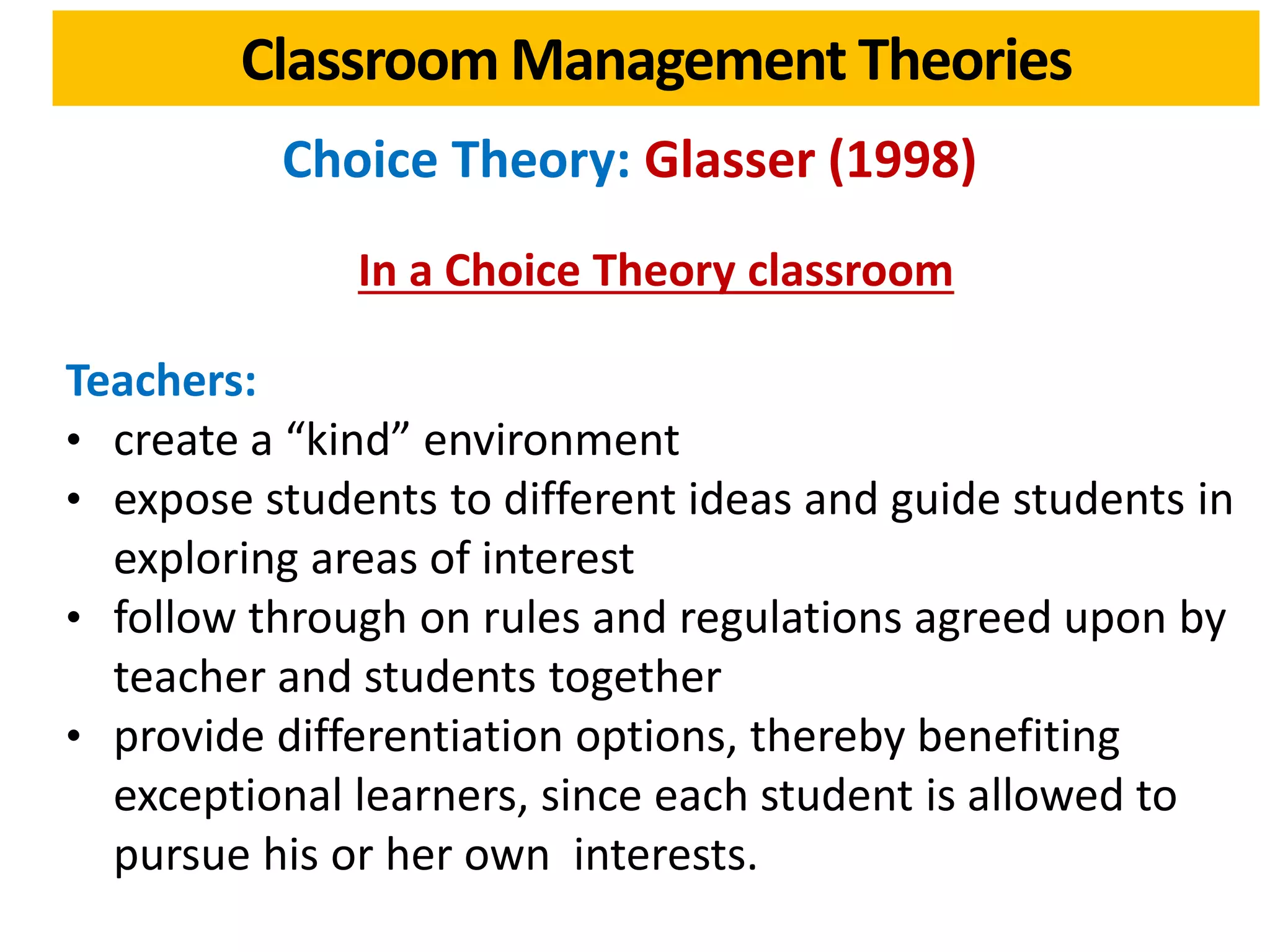 Classroom Management Theories

Choice Theory: Glasser (1998)

In a Choice Theory classroom

Teachers:
• create a “kind” environment
• expose students to different ideas and guide students in exploring areas of interest
• follow through on rules and regulations agreed upon by teacher and students together
• provide differentiation options, thereby benefiting exceptional learners, since each student is allowed to pursue his or her own interests.